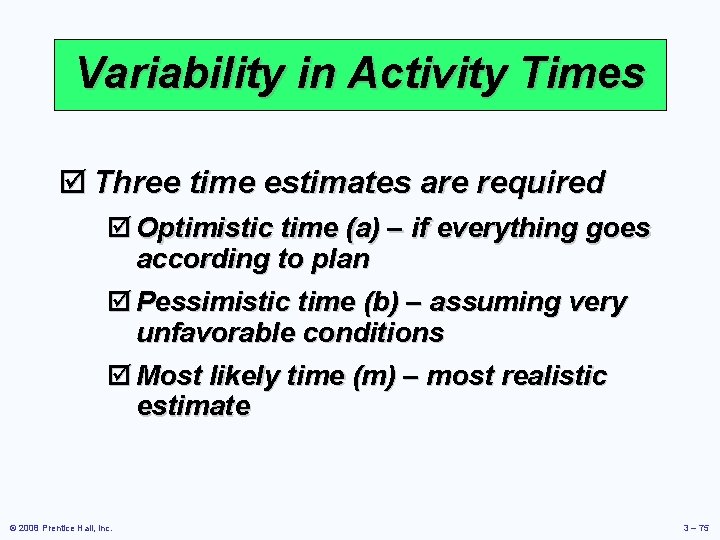 Variability in Activity Times

☑ Three time estimates are required

☑ Optimistic time (a) – if everything goes according to plan

☑ Pessimistic time (b) – assuming very unfavorable conditions

☑ Most likely time (m) – most realistic estimate

© 2008 Prentice Hall, Inc.

3 – 75